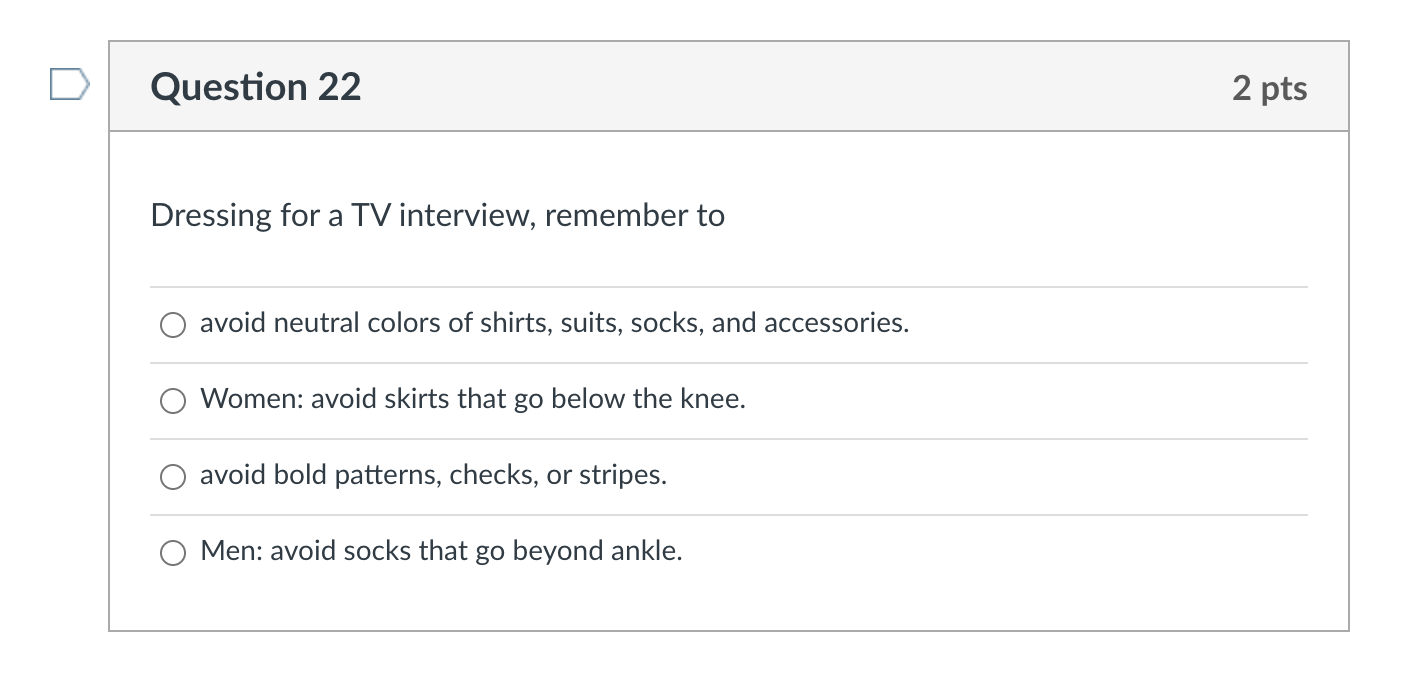 Question 22

2 pts

Dressing for a TV interview, remember to

avoid neutral colors of shirts, suits, socks, and accessories.

Women: avoid skirts that go below the knee.

avoid bold patterns, checks, or stripes.

Men: avoid socks that go beyond ankle.